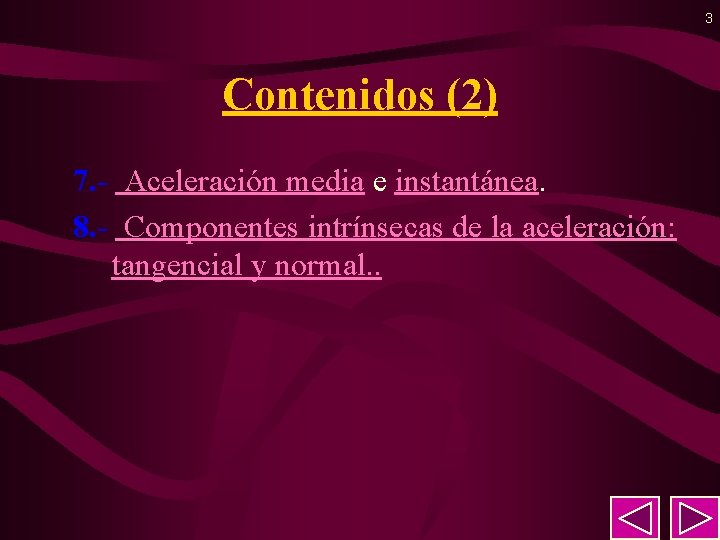 3

Contenidos (2)

7.- Aceleración media e instantánea.

8.- Componentes intrínsecas de la aceleración: tangencial y normal..